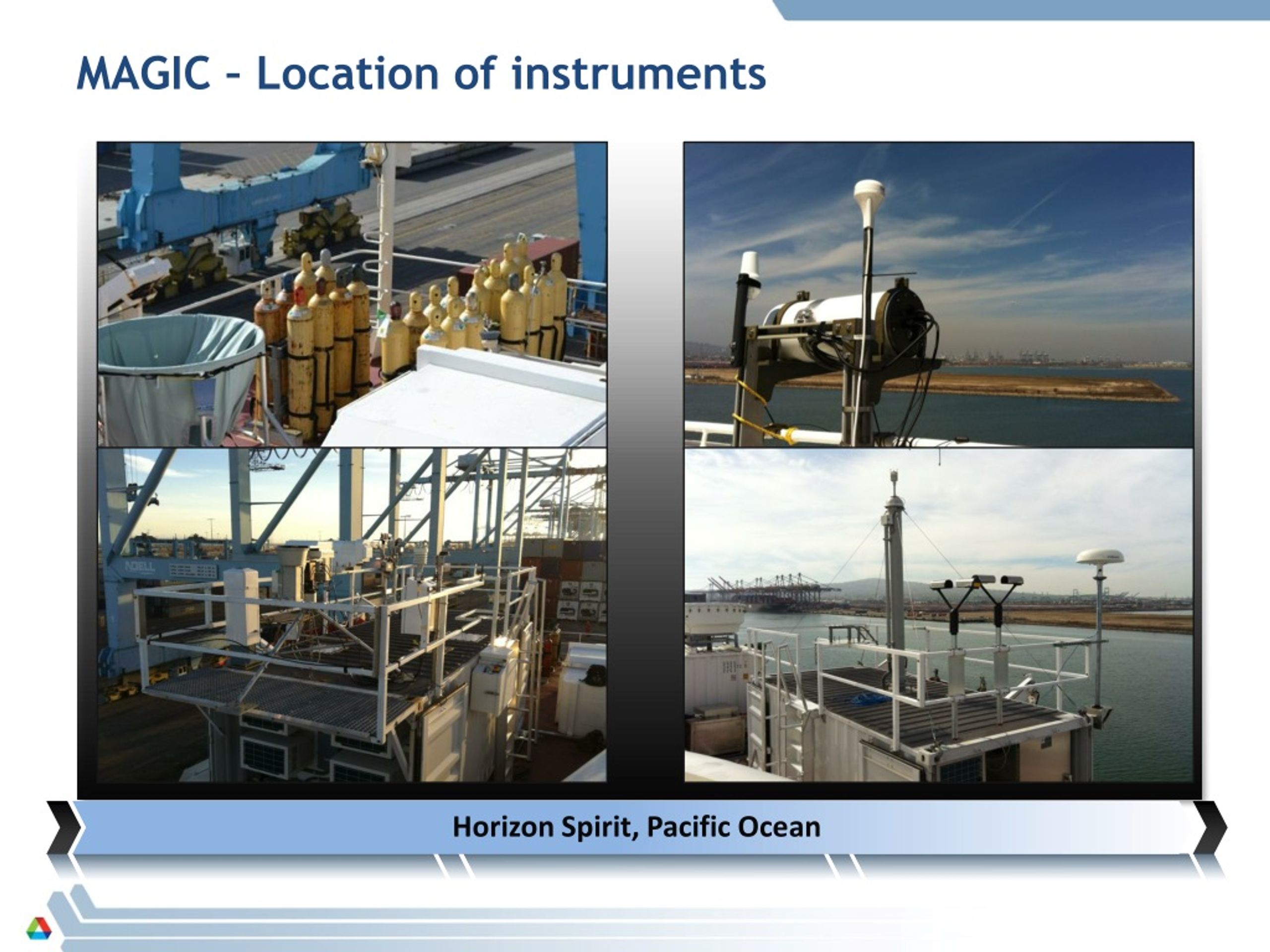 MAGIC – Location of instruments

NOELL

Horizon Spirit, Pacific Ocean